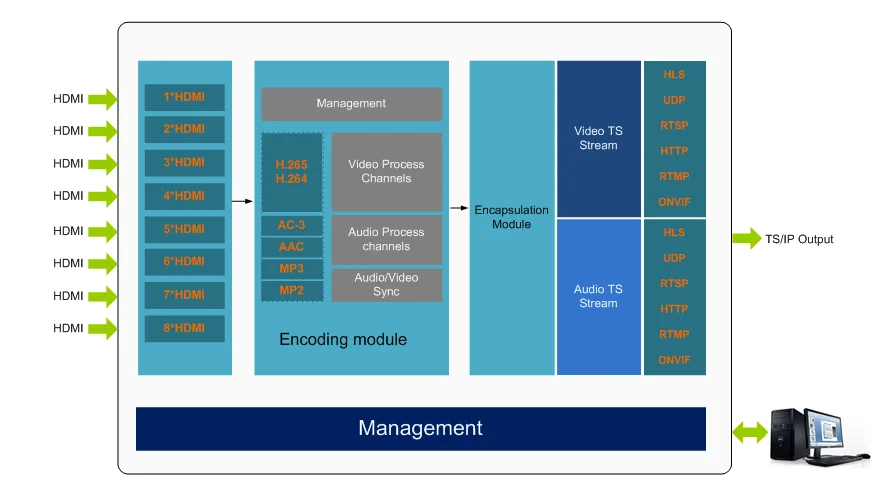 HDMI
HDMI
HDMI
HDMI
HDMI
HDMI
HDMI
HDMI

1*HDMI
2*HDMI
3*HDMI
4*HDMI
5*HDMI
6*HDMI
7*HDMI
8*HDMI

Management

H.265
H.264

AC-3
AAC
MP3
MP2

Video Process Channels

Audio Process channels

Audio/Video Sync

Encoding module

Encapsulation Module

Video TS Stream

Audio TS Stream

HLS
UDP
RTSP
HTTP
RTMP
ONVIF

HLS
UDP
RTSP
HTTP
RTMP
ONVIF

TS/IP Output

Management